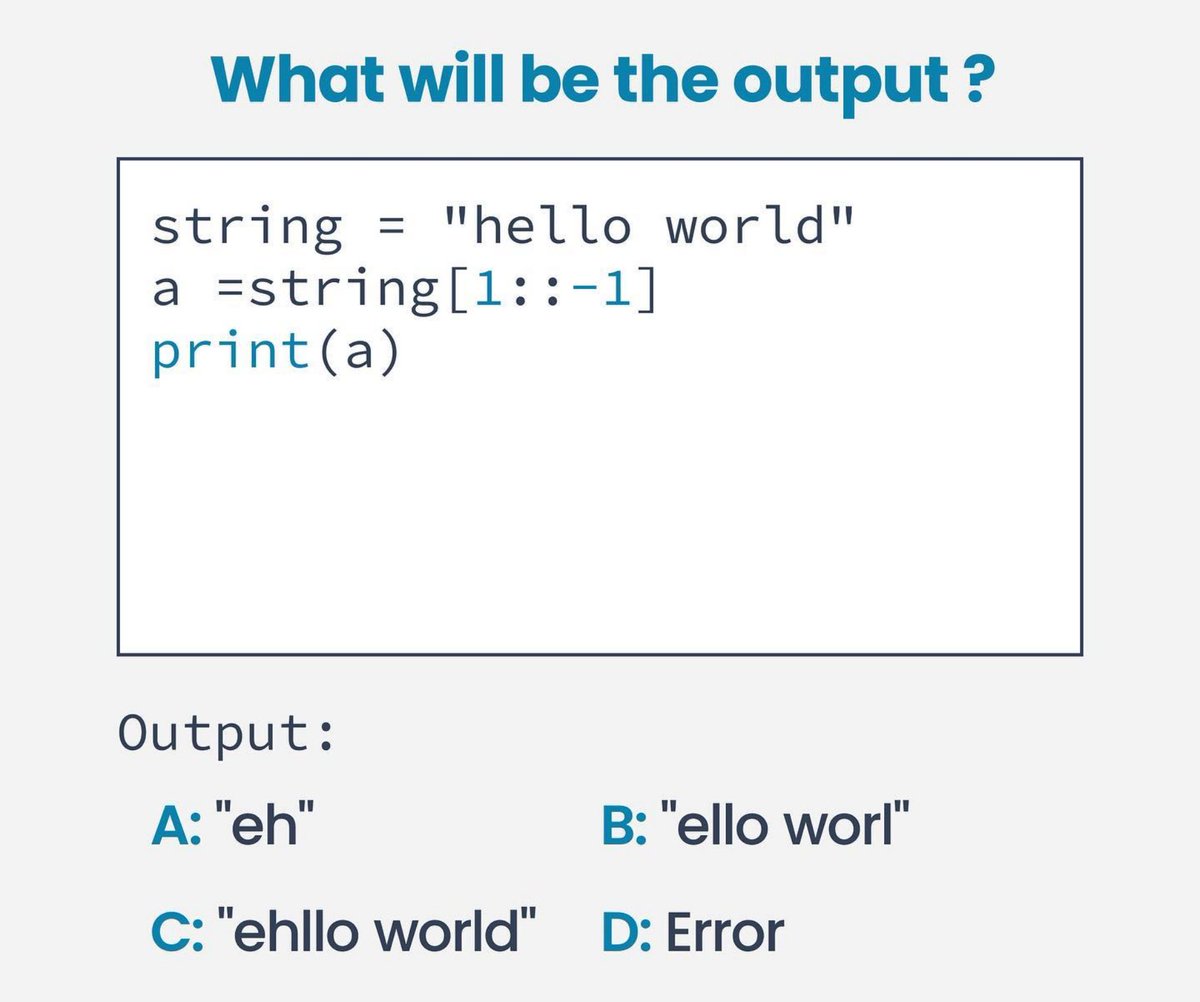 What will be the output ?

string = "hello world"
a =string[1::-1]
print(a)

Output:

A: "eh"

B: "ello worl"

C: "ehllo world"

D: Error